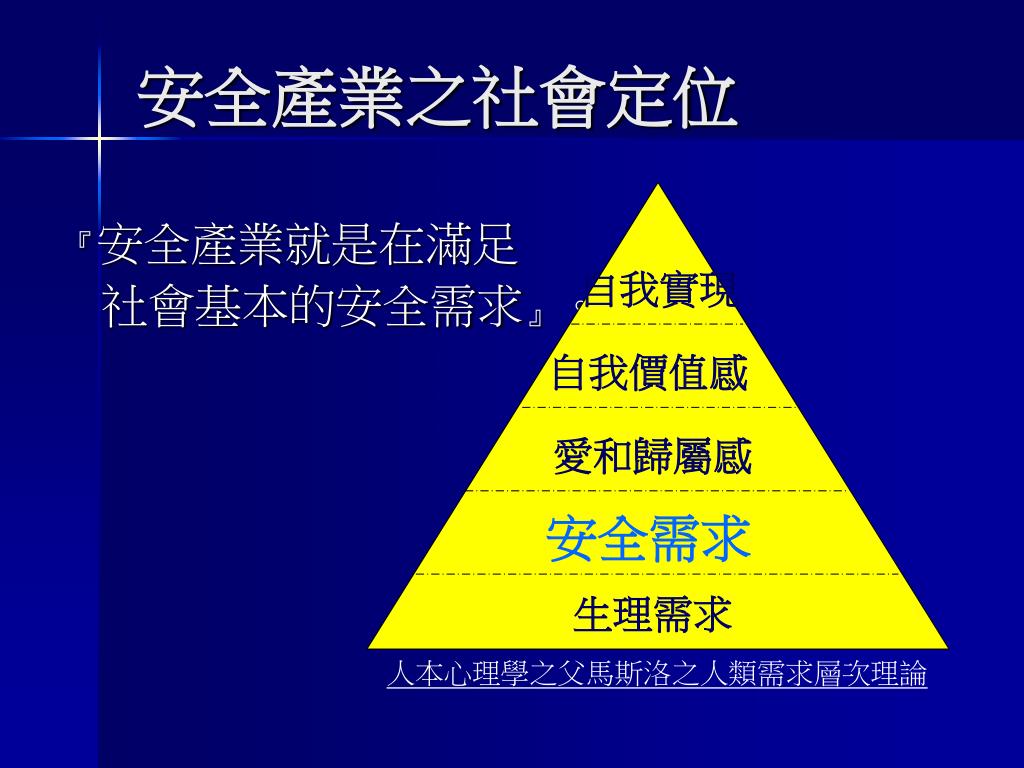 安全產業之社會定位

『安全產業就是在滿足社會基本的安全需求』

自我實現

自我價值感

愛和歸屬感

安全需求

生理需求

人本心理學之父馬斯洛之人類需求層次理論